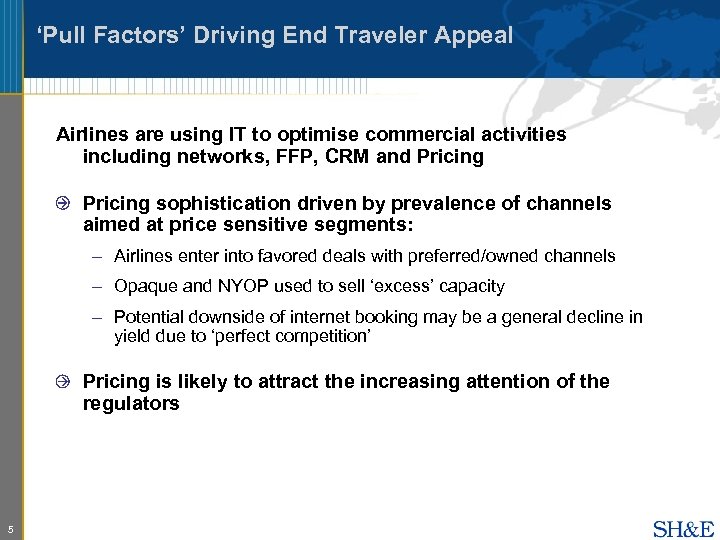 ‘Pull Factors’ Driving End Traveler Appeal

Airlines are using IT to optimise commercial activities including networks, FFP, CRM and Pricing

Pricing sophistication driven by prevalence of channels aimed at price sensitive segments:

– Airlines enter into favored deals with preferred/owned channels

– Opaque and NYOP used to sell ‘excess’ capacity

– Potential downside of internet booking may be a general decline in yield due to ‘perfect competition’

Pricing is likely to attract the increasing attention of the regulators

5

SH&E